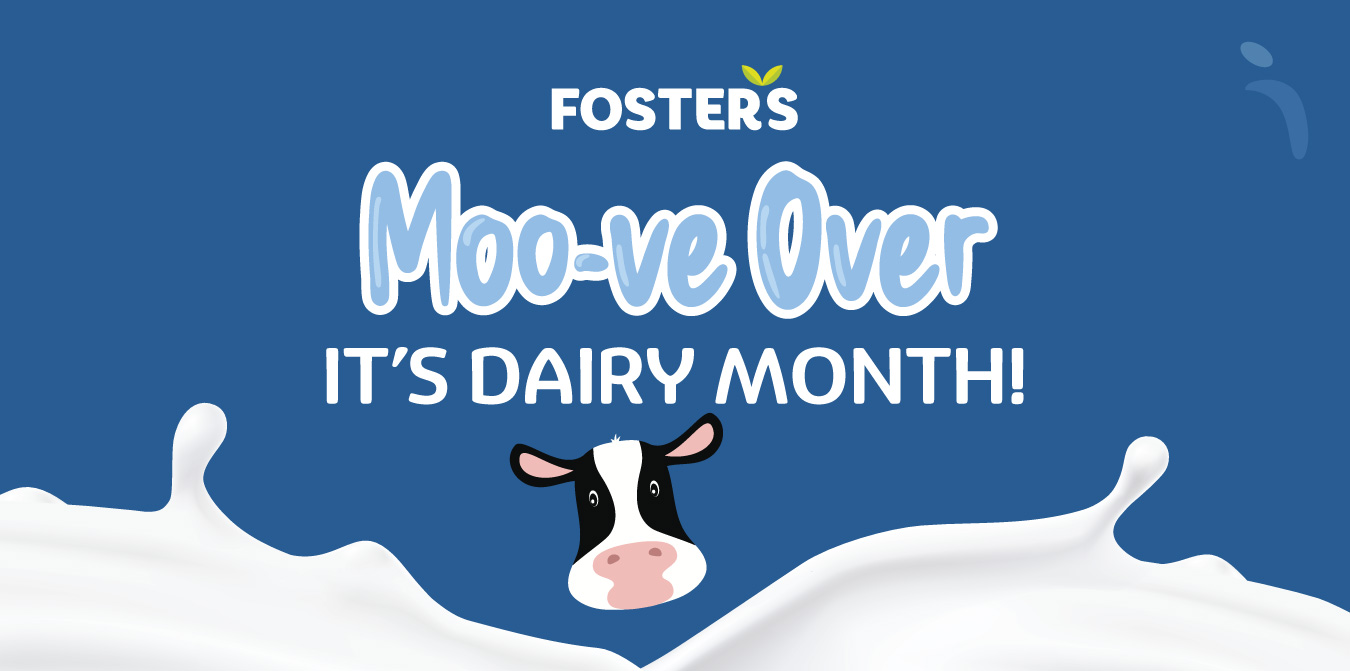 FOSTERS

Moo-ve Over
IT'S DAIRY MONTH!